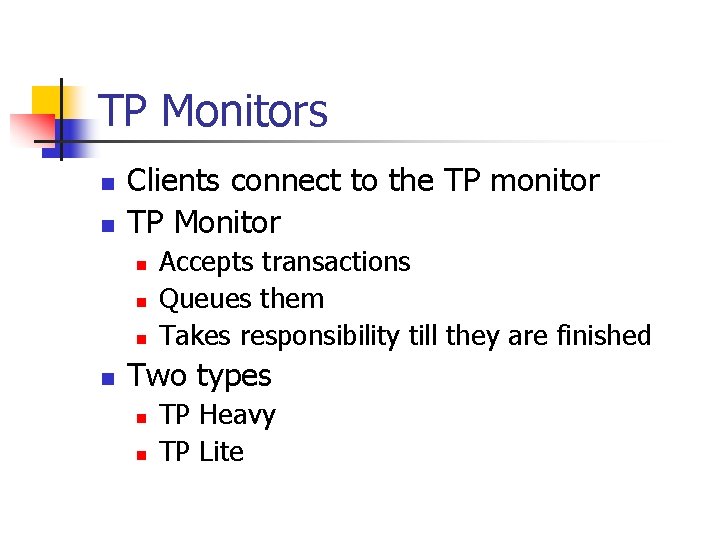 TP Monitors

- Clients connect to the TP monitor
- TP Monitor
  - Accepts transactions
  - Queues them
  - Takes responsibility till they are finished
- Two types
  - TP Heavy
  - TP Lite